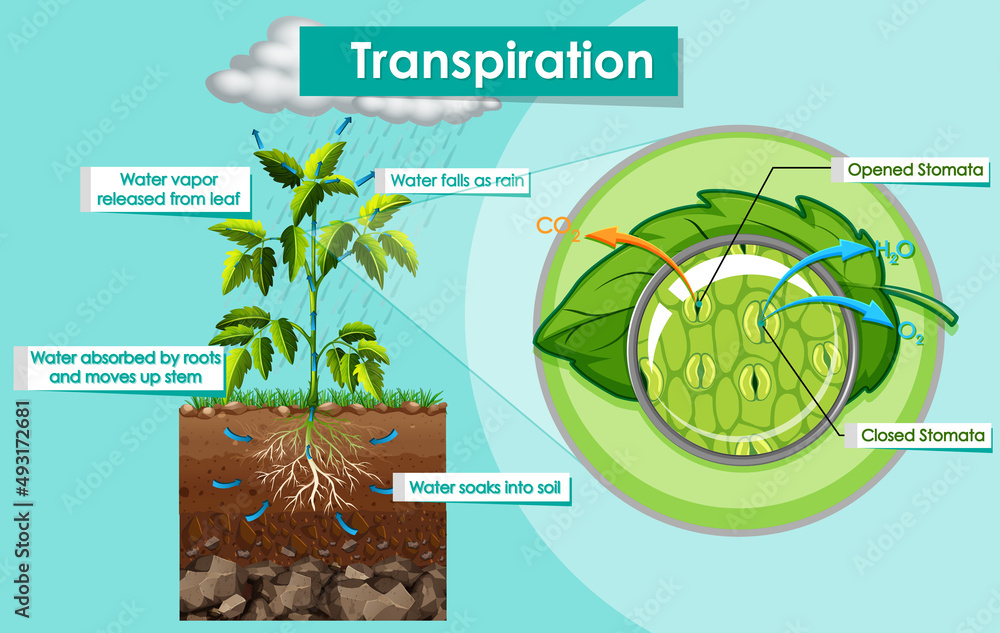 Transpiration

Water vapor released from leaf

Water falls as rain

Water absorbed by roots and moves up stem

Water soaks into soil

Opened Stomata

$CO_2$

$H_2O$

$O_2$

Closed Stomata

Adobe Stock | #493172681